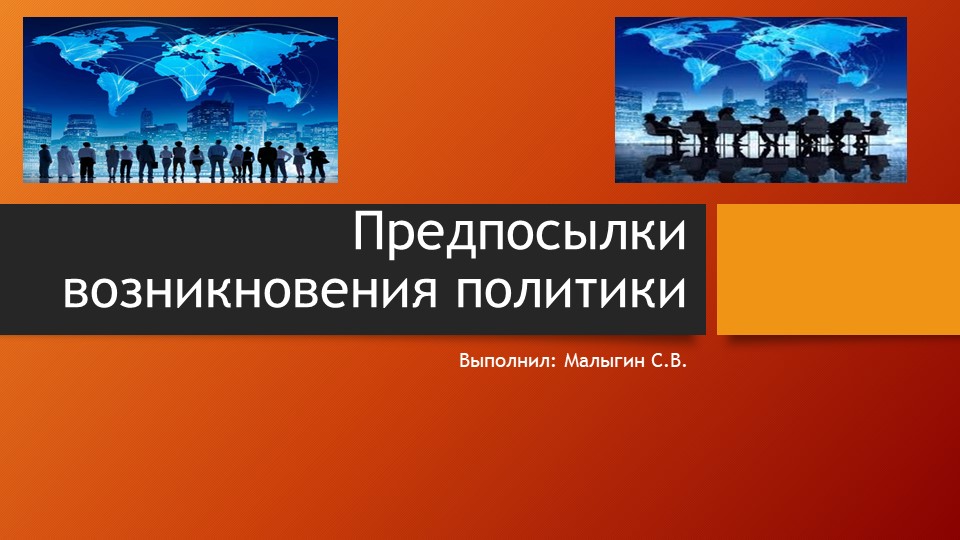 Предпосылки возникновения политики

Выполнил: Малыгин С.В.